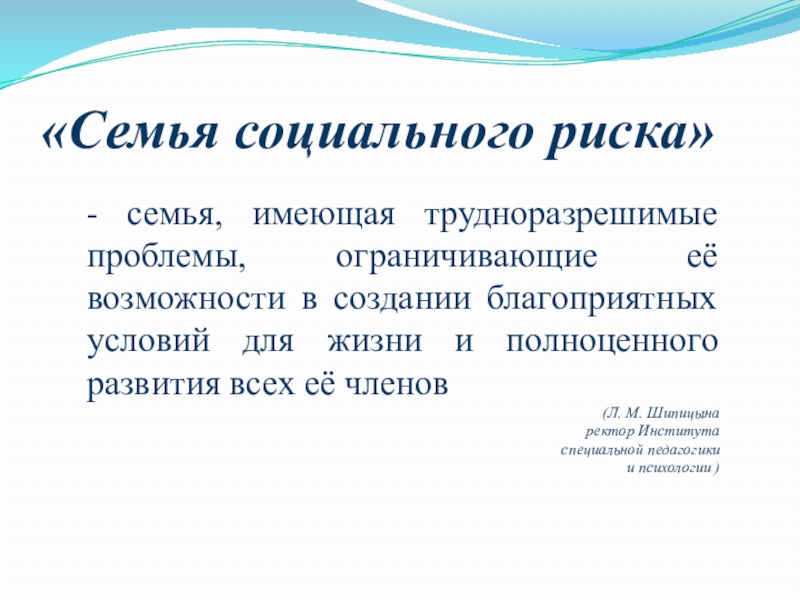 «Семья социального риска»

- семья, имеющая трудноразрешимые проблемы, ограничивающие её возможности в создании благоприятных условий для жизни и полноценного развития всех её членов

(Л. М. Шипицына
ректор Института
специальной педагогики
и психологии)